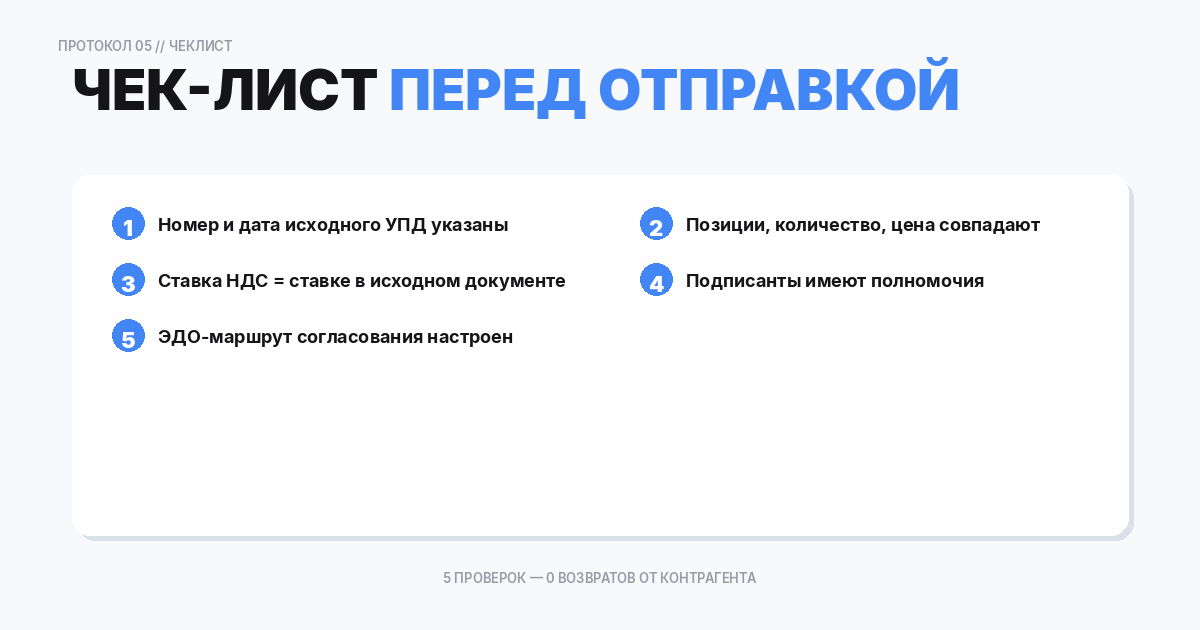 ПРОТОКОЛ 05 // ЧЕКЛИСТ

ЧЕК-ЛИСТ ПЕРЕД ОТПРАВКОЙ

1 Номер и дата исходного УПД указаны

2 Позиции, количество, цена совпадают

3 Ставка НДС = ставке в исходном документе

4 Подписанты имеют полномочия

5 ЭДО-маршрут согласования настроен

5 ПРОВЕРОК — 0 ВОЗВРАТОВ ОТ КОНТРАГЕНТА